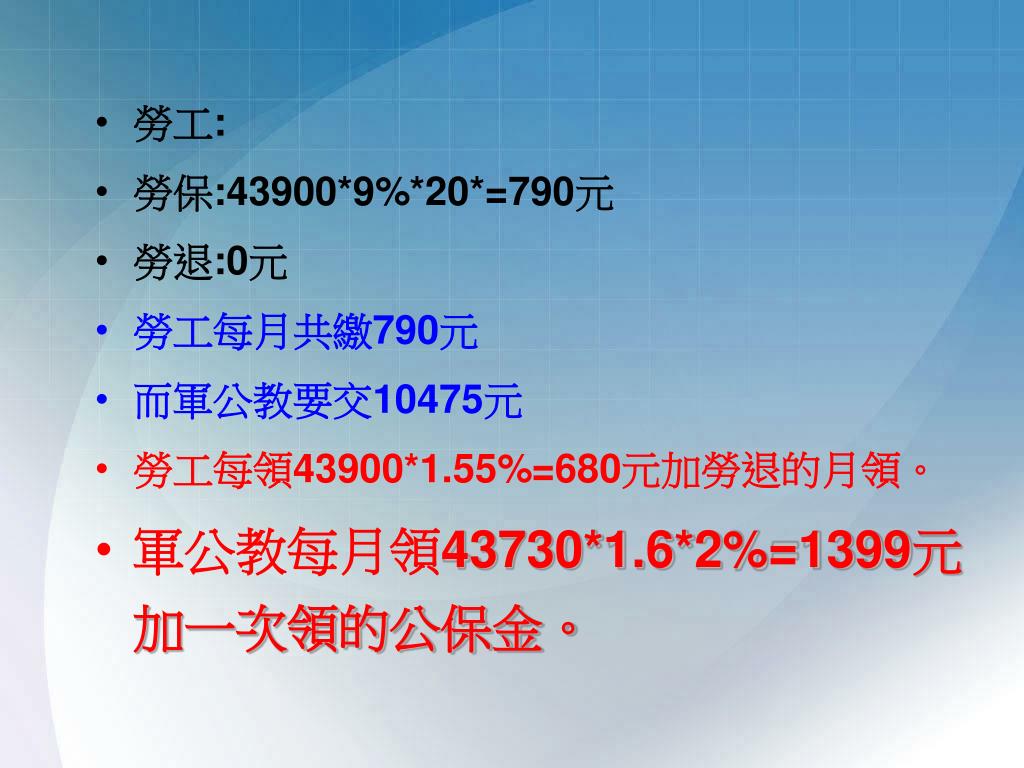 • 勞工:
• 勞保:43900*9%*20*=790元
• 勞退:0元
• 勞工每月共繳790元
• 而軍公教要交10475元
• 勞工每領43900*1.55%=680元加勞退的月領。
• 軍公教每月領43730*1.6*2%=1399元加一次領的公保金。